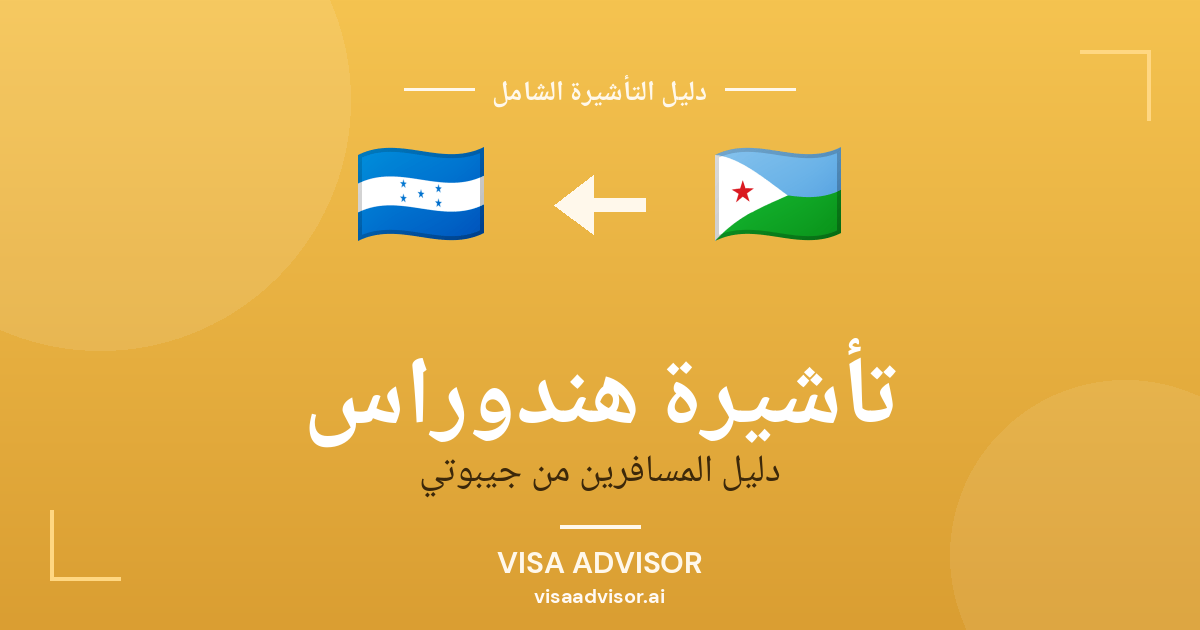 دليل التأشيرة الشامل

تأشيرة هندوراس

دليل المسافرين من جيبوتي

VISA ADVISOR

visaadvisor.ai